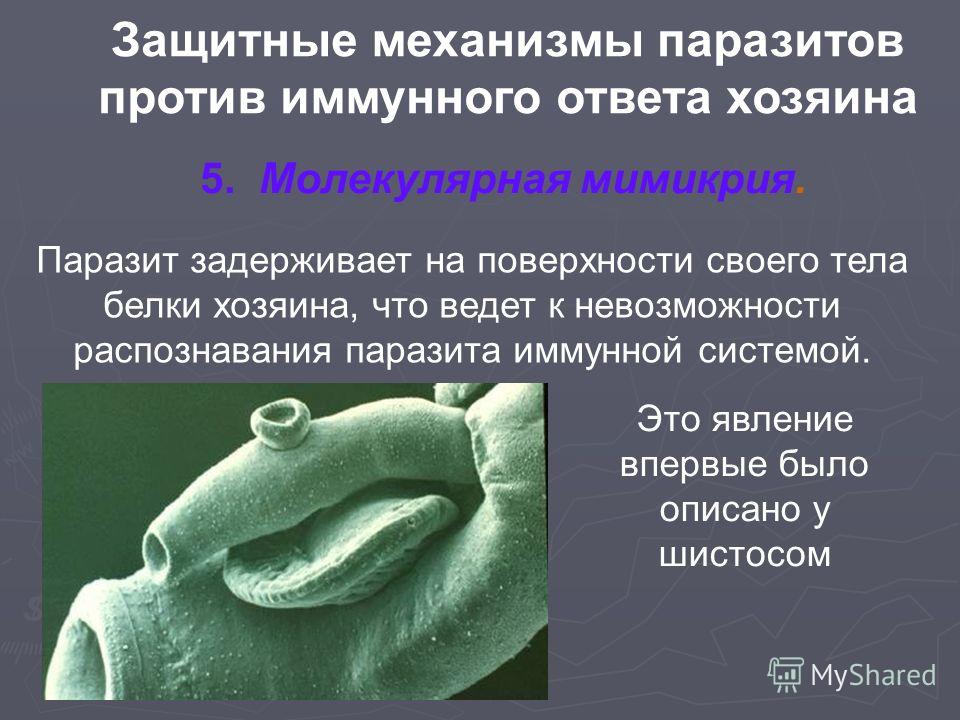 Защитные механизмы паразитов против иммунного ответа хозяина

5. Молекулярная мимикрия.

Паразит задерживает на поверхности своего тела белки хозяина, что ведет к невозможности распознавания паразита иммунной системой.

Это явление впервые было описано у шистосом

MyShared